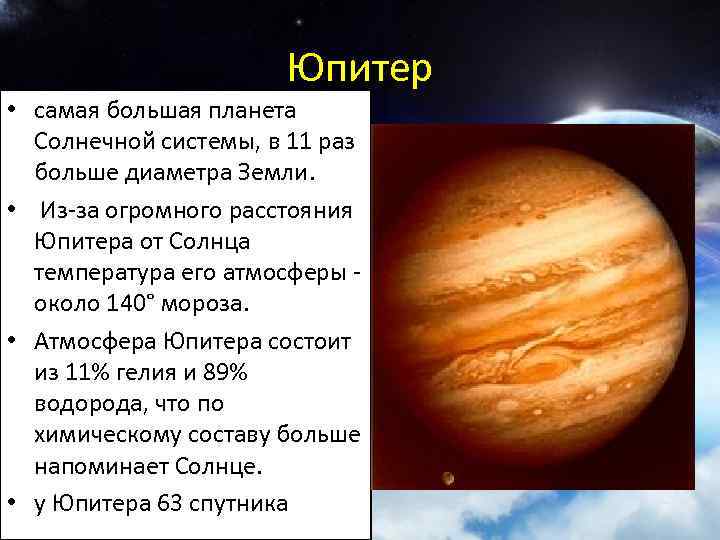 Юпитер

• самая большая планета Солнечной системы, в 11 раз больше диаметра Земли.

• Из-за огромного расстояния Юпитера от Солнца температура его атмосферы - около 140° мороза.

• Атмосфера Юпитера состоит из 11% гелия и 89% водорода, что по химическому составу больше напоминает Солнце.

• у Юпитера 63 спутника